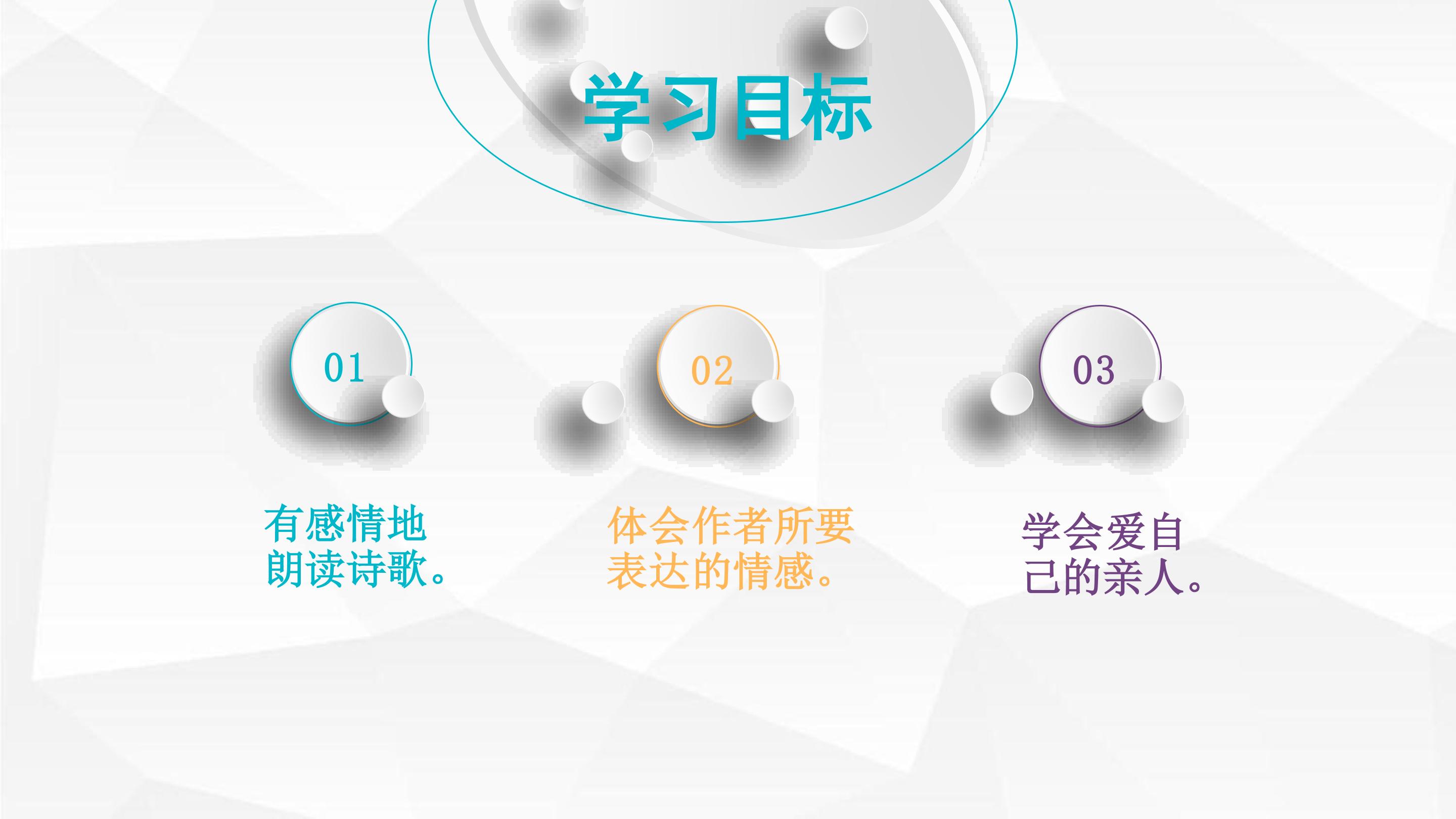 学习目标

01

有感情地朗读诗歌。

02

体会作者所要表达的情感。

03

学会爱自己的亲人。